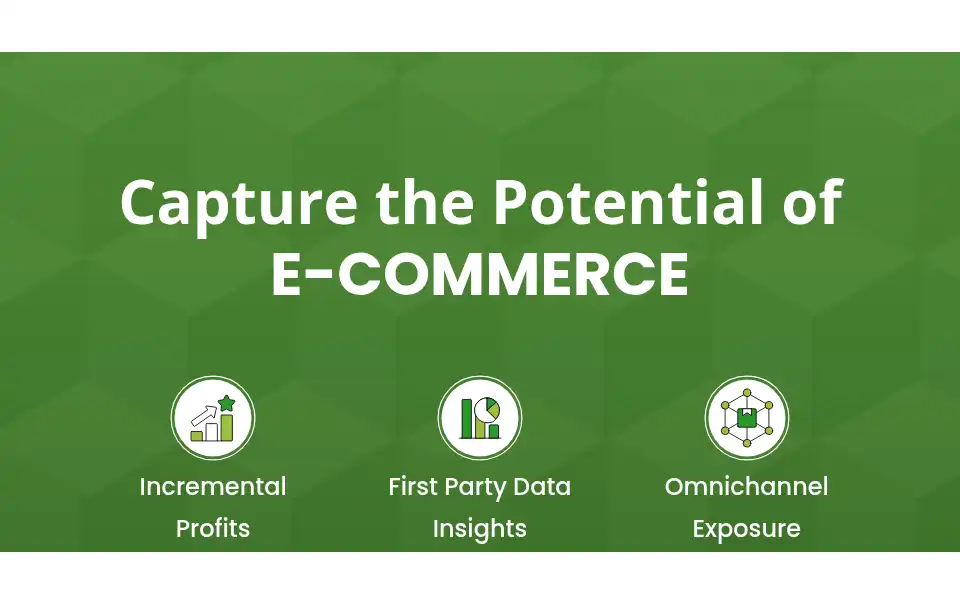 Capture the Potential of E-COMMERCE

Incremental Profits

First Party Data Insights

Omnichannel Exposure